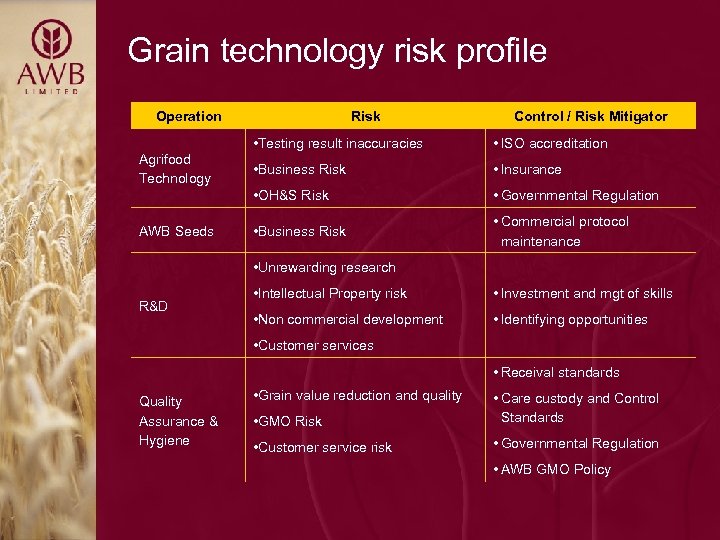 AWB
LIMITED

Grain technology risk profile

| Operation | Risk | Control / Risk Mitigator |
|---|---|---|
| Agrifood Technology | •Testing result inaccuracies •Business Risk •OH&S Risk | • ISO accreditation • Insurance • Governmental Regulation |
| AWB Seeds | •Business Risk | • Commercial protocol maintenance |
| R&D | •Unrewarding research •Intellectual Property risk •Non commercial development •Customer services | • Investment and mgt of skills • Identifying opportunities |
| Quality Assurance & Hygiene | •Grain value reduction and quality •GMO Risk •Customer service risk | • Receival standards • Care custody and Control Standards • Governmental Regulation • AWB GMO Policy |